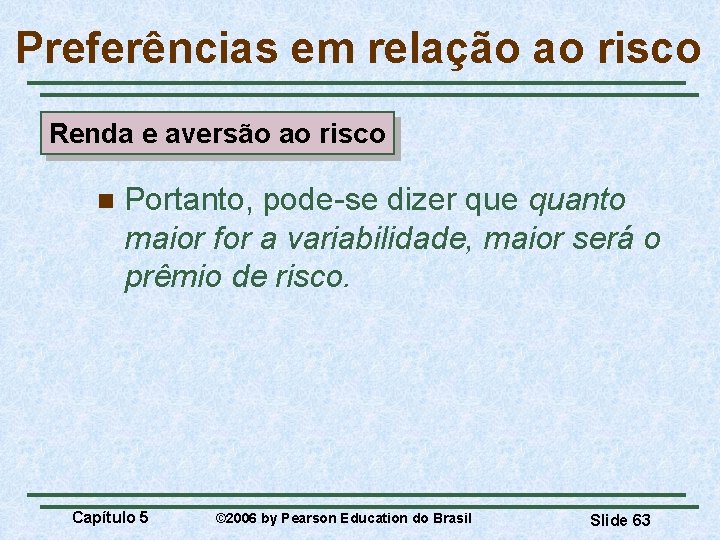 Preferências em relação ao risco

Renda e aversão ao risco

Portanto, pode-se dizer que quanto maior for a variabilidade, maior será o prêmio de risco.

Capítulo 5 ©2006 by Pearson Education do Brasil Slide 63